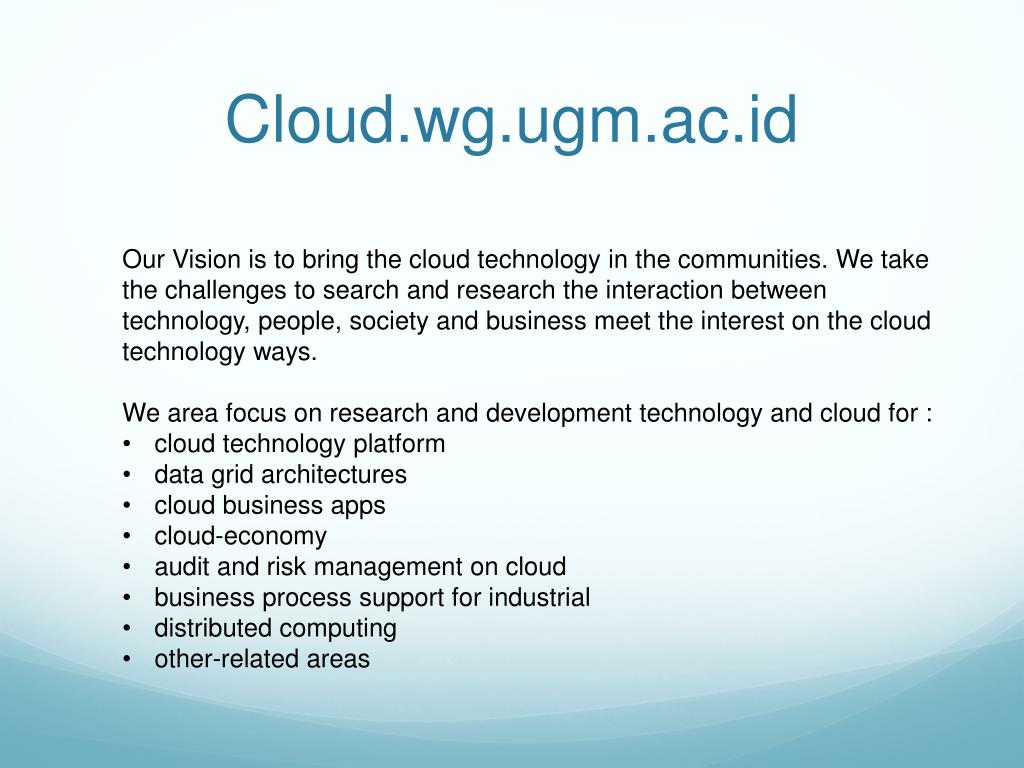 Cloud.wg.ugm.ac.id

Our Vision is to bring the cloud technology in the communities. We take the challenges to search and research the interaction between technology, people, society and business meet the interest on the cloud technology ways.

We area focus on research and development technology and cloud for :
• cloud technology platform
• data grid architectures
• cloud business apps
• cloud-economy
• audit and risk management on cloud
• business process support for industrial
• distributed computing
• other-related areas